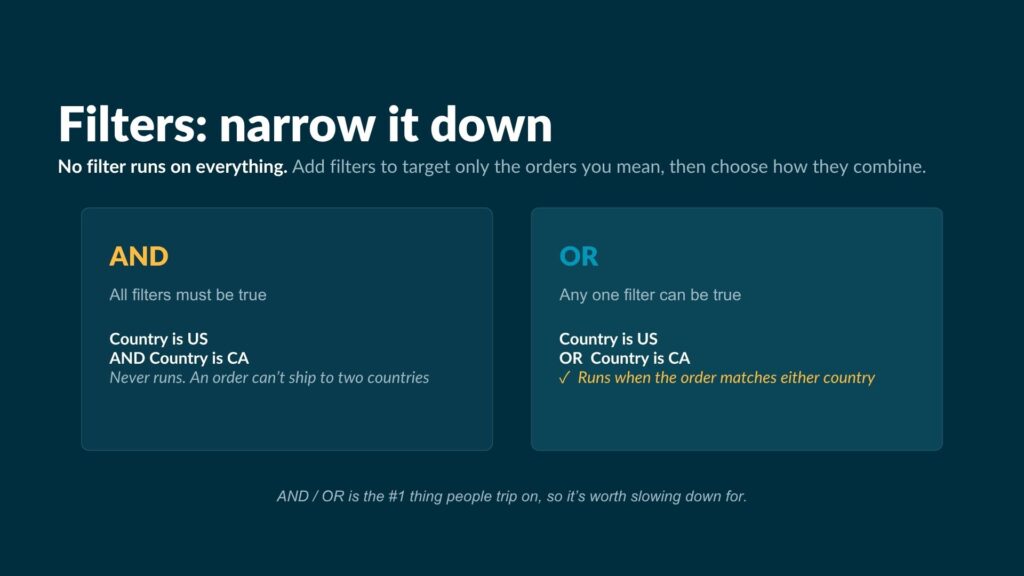 Filters: narrow it down

No filter runs on everything. Add filters to target only the orders you mean, then choose how they combine.

AND

All filters must be true

Country is US
AND Country is CA
Never runs. An order can't ship to two countries

OR

Any one filter can be true

Country is US
OR Country is CA
✓ Runs when the order matches either country

AND / OR is the #1 thing people trip on, so it's worth slowing down for.